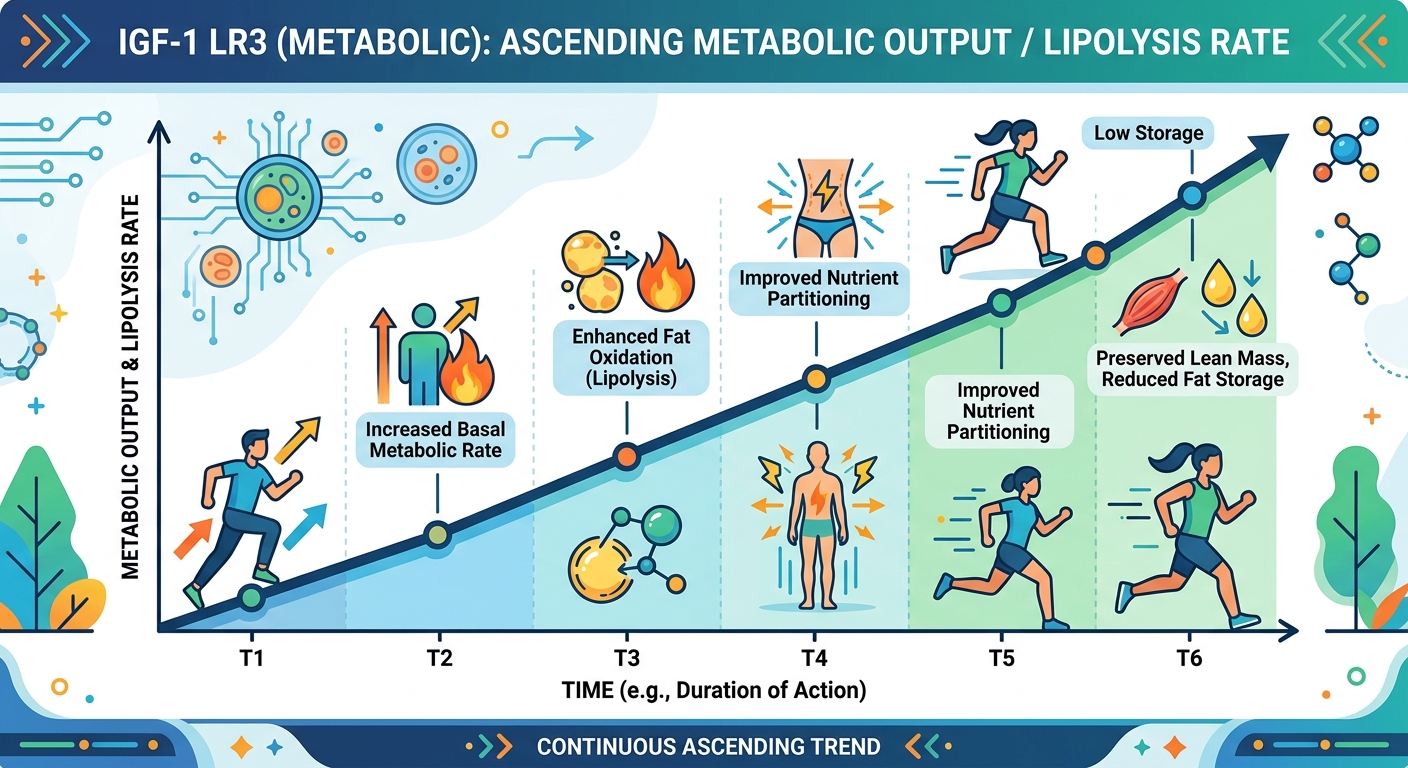 IGF-1 LR3 (METABOLIC): ASCENDING METABOLIC OUTPUT / LIPOLYSIS RATE

METABOLIC OUTPUT & LIPOLYSIS RATE

Increased Basal Metabolic Rate

Enhanced Fat Oxidation (Lipolysis)

Improved Nutrient Partitioning

Improved Nutrient Partitioning

Low Storage

Preserved Lean Mass, Reduced Fat Storage

T1
T2
T3
T4
T5
T6

TIME (e.g., Duration of Action)

CONTINUOUS ASCENDING TREND